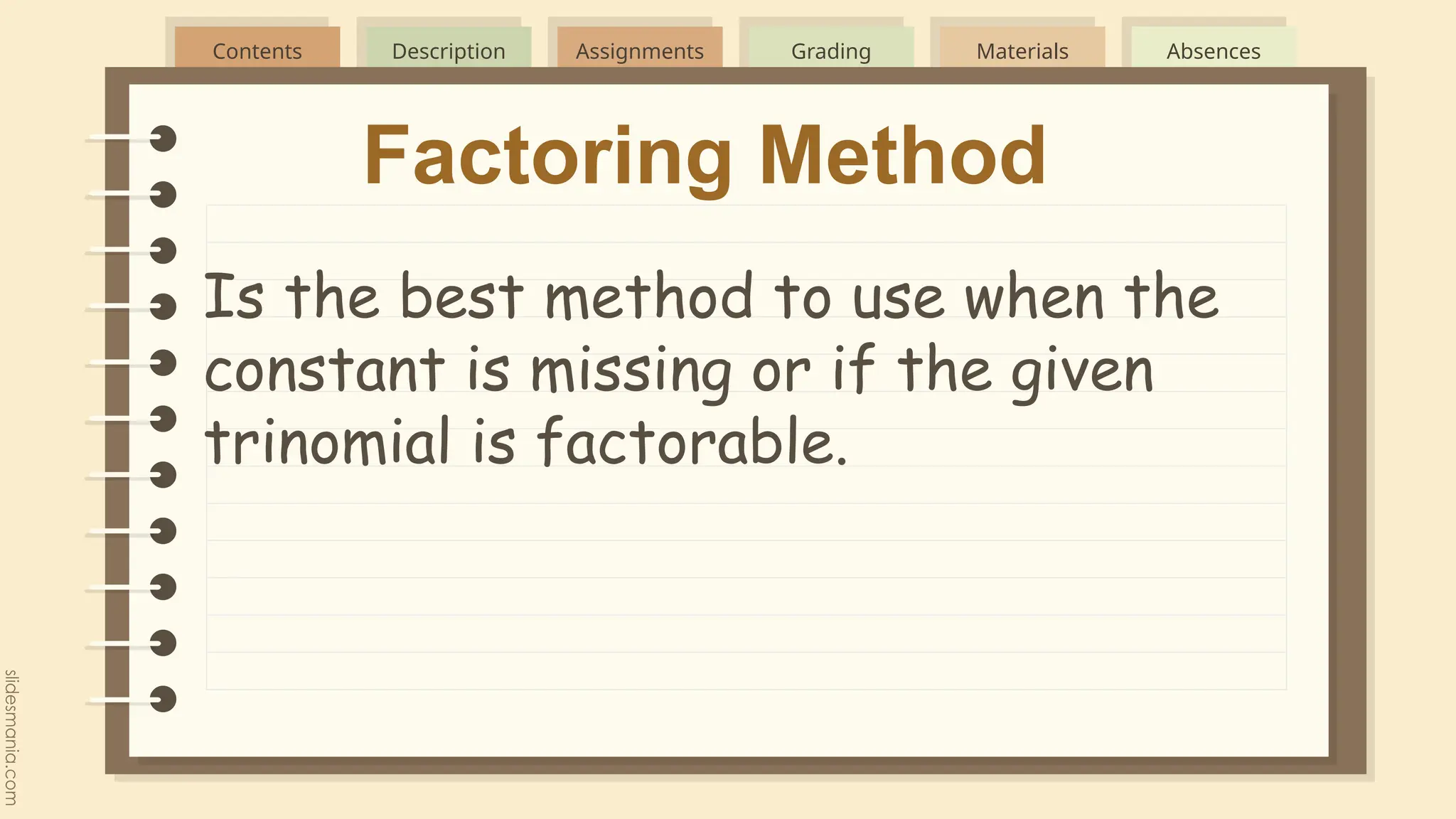 Contents Description Assignments Grading Materials Absences

Factoring Method

Is the best method to use when the constant is missing or if the given trinomial is factorable.

slidesmania.com